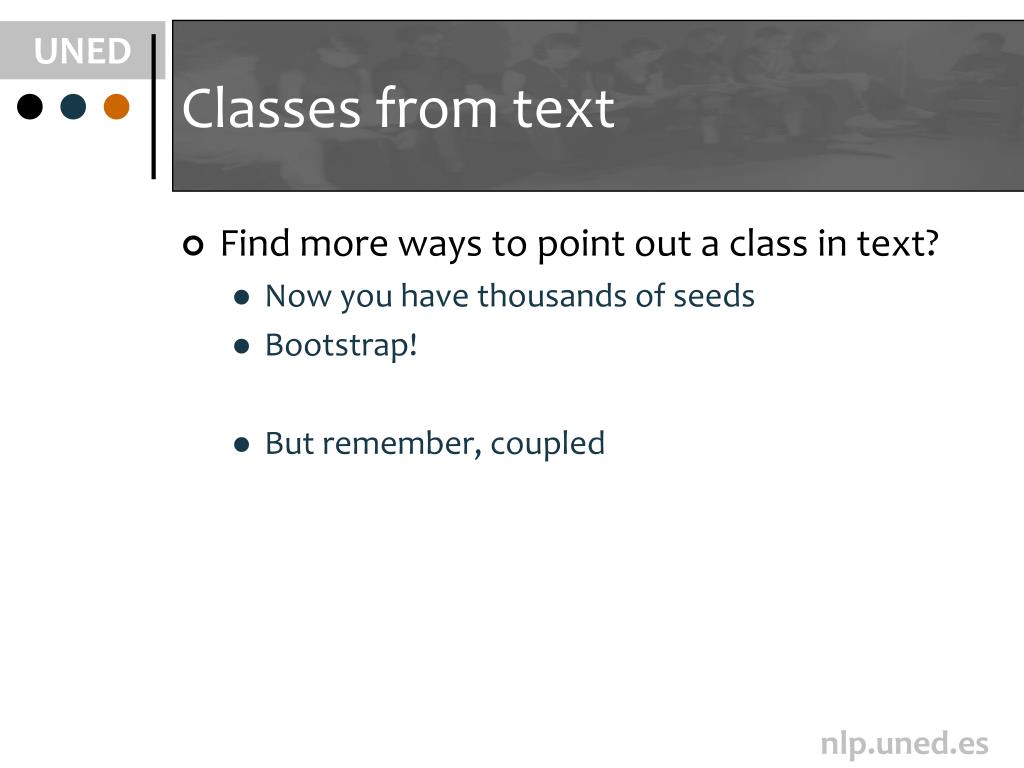 UNED

Classes from text

Find more ways to point out a class in text?
Now you have thousands of seeds
Bootstrap!

But remember, coupled

nlp.uned.es